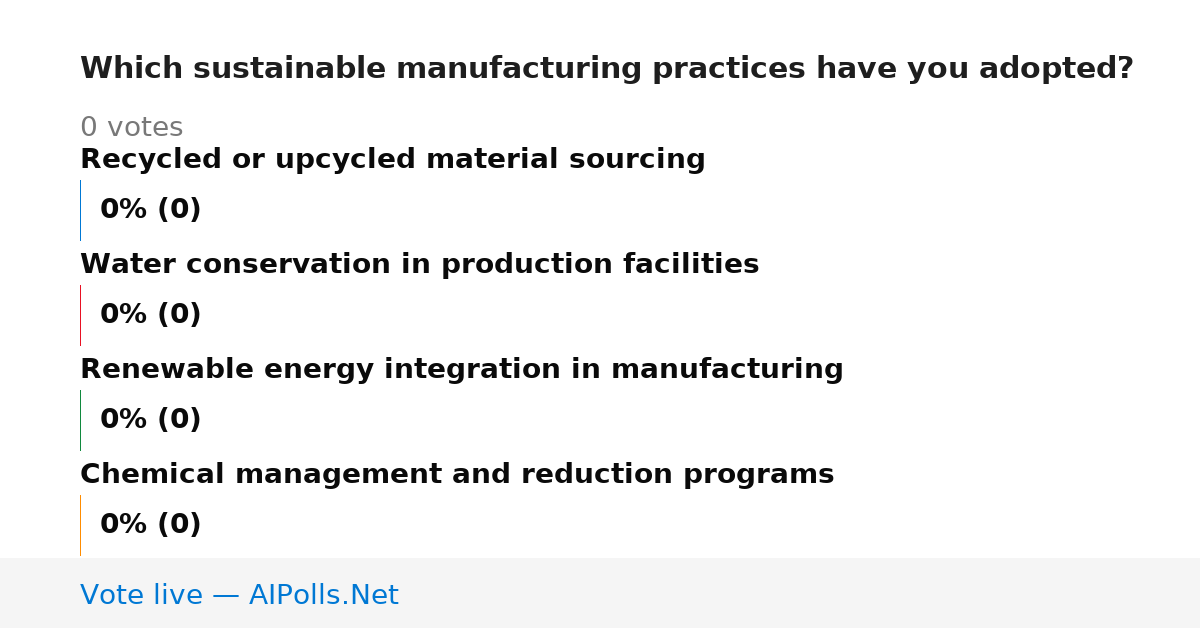 Which sustainable manufacturing practices have you adopted?

0 votes

Recycled or upcycled material sourcing

0% (0)

Water conservation in production facilities

0% (0)

Renewable energy integration in manufacturing

0% (0)

Chemical management and reduction programs

0% (0)

Vote live — AIPolls.Net